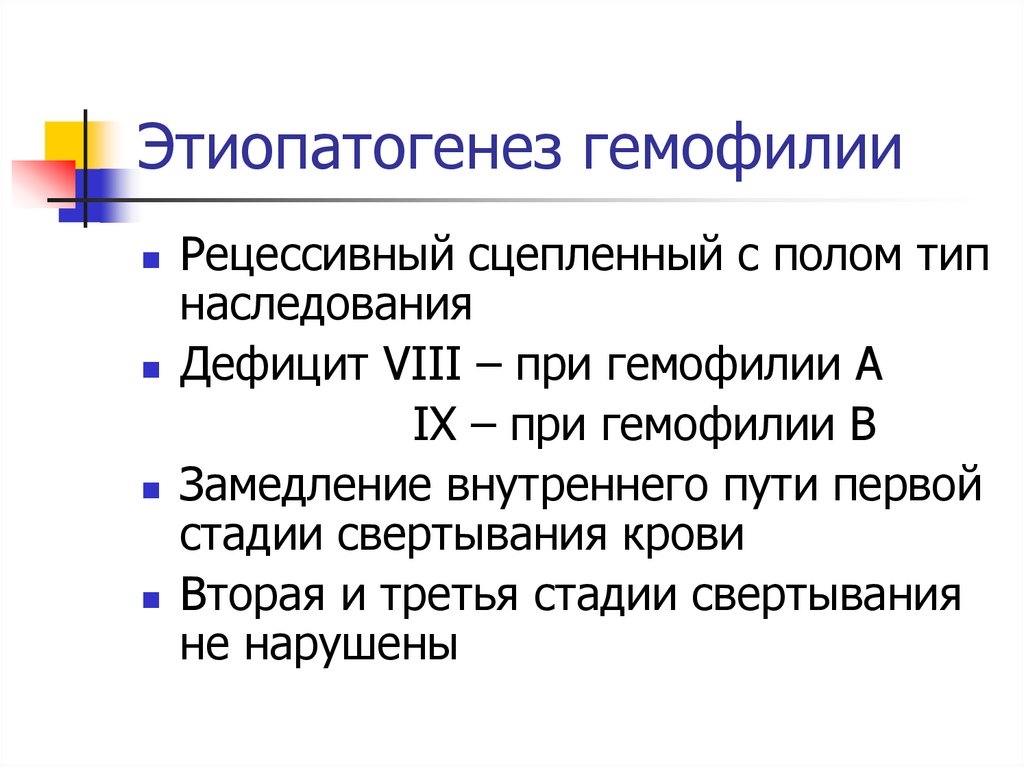 Этиопатогенез гемофилии

- Рецессивный сцепленный с полом тип наследования
- Дефицит VIII – при гемофилии А
  IX – при гемофилии В
- Замедление внутреннего пути первой стадии свертывания крови
- Вторая и третья стадии свертывания не нарушены